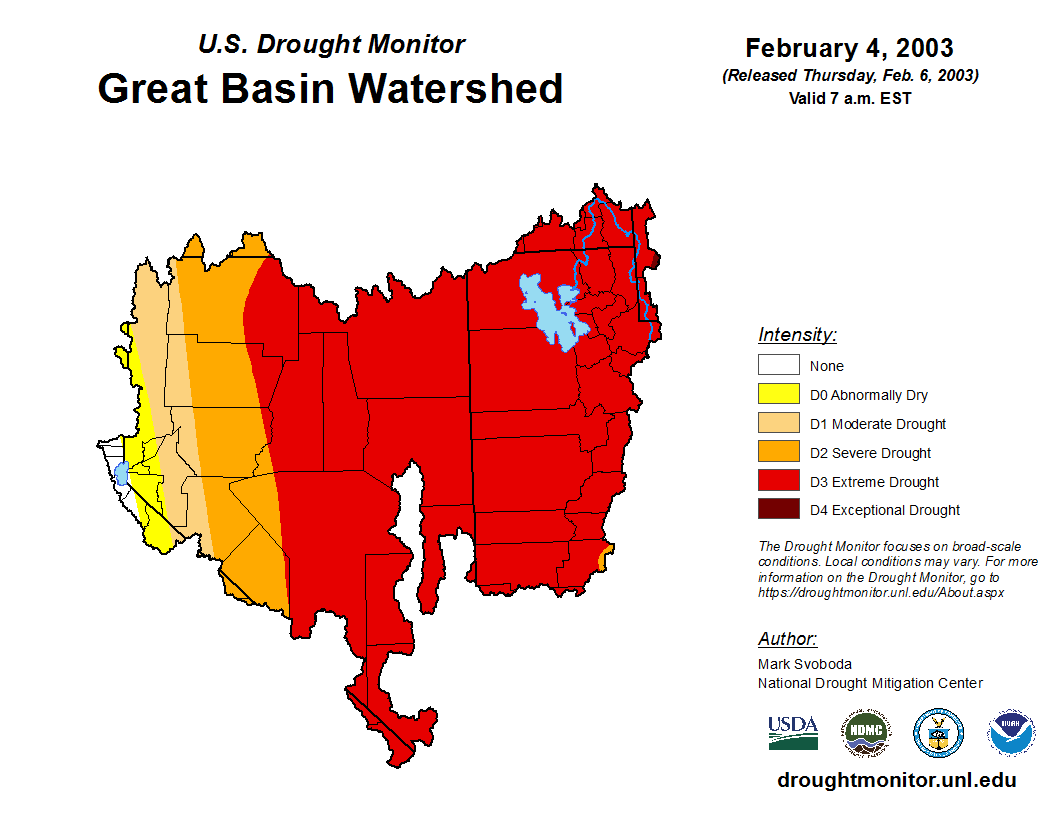 U.S. Drought Monitor
Great Basin Watershed

February 4, 2003
(Released Thursday, Feb. 6, 2003)
Valid 7 a.m. EST

Intensity:
None
D0 Abnormally Dry
D1 Moderate Drought
D2 Severe Drought
D3 Extreme Drought
D4 Exceptional Drought

The Drought Monitor focuses on broad-scale conditions. Local conditions may vary. For more information on the Drought Monitor, go to https://droughtmonitor.unl.edu/About.aspx

Author:
Mark Svoboda
National Drought Mitigation Center

USDA
NDMC
NOAA

droughtmonitor.unl.edu